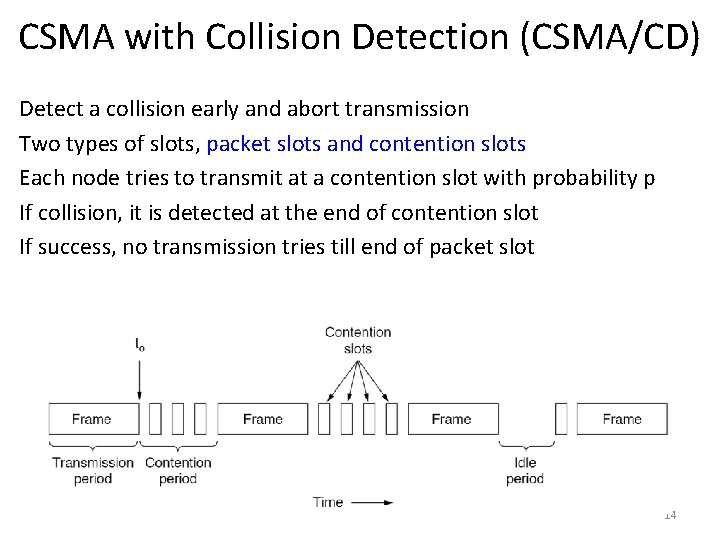 CSMA with Collision Detection (CSMA/CD)

Detect a collision early and abort transmission

Two types of slots, packet slots and contention slots

Each node tries to transmit at a contention slot with probability p

If collision, it is detected at the end of contention slot

If success, no transmission tries till end of packet slot

$t_0$

Contention slots

Frame

Frame

Frame

Frame

Transmission period

Contention period

Idle period

Time

14